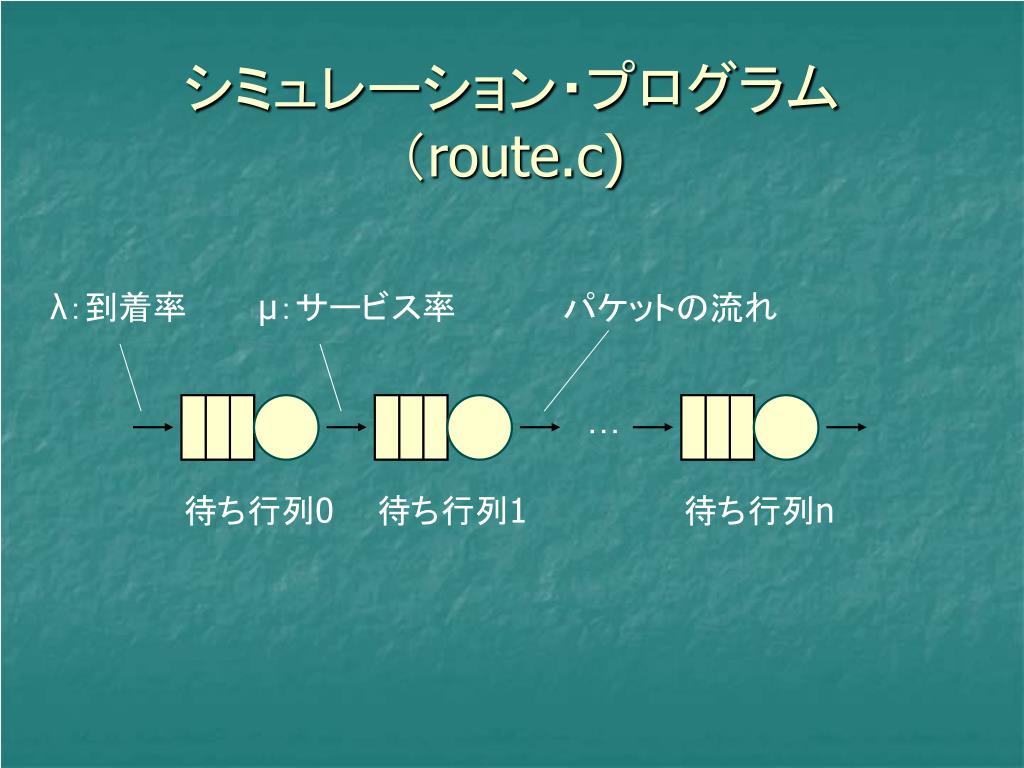 シミュレーション･プログラム
（route.c)

λ：到着率

μ：サービス率

パケットの流れ

…

待ち行列0

待ち行列1

待ち行列n